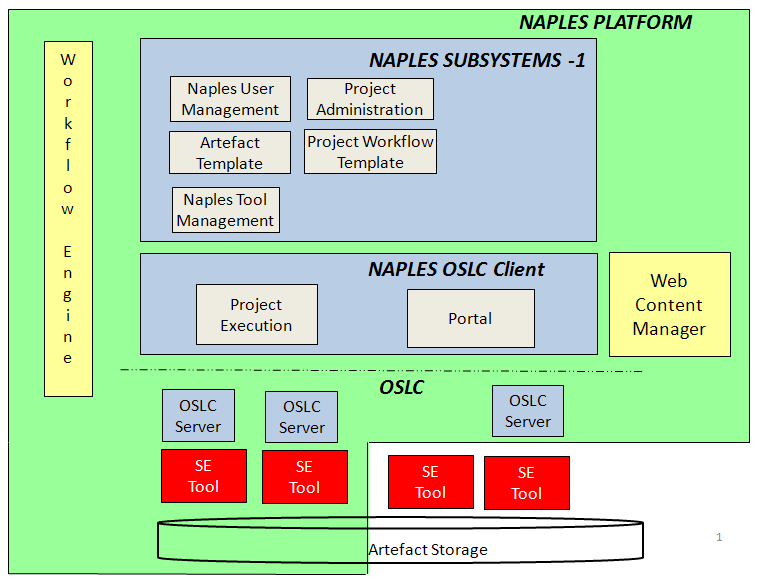 NAPLES PLATFORM

Workflow Engine

NAPLES SUBSYSTEMS -1

Naples User Management

Project Administration

Artefact Template

Project Workflow Template

Naples Tool Management

NAPLES OSLC Client

Project Execution

Portal

Web Content Manager

OSLC

OSLC Server

OSLC Server

OSLC Server

SE Tool

SE Tool

SE Tool

SE Tool

Artefact Storage

1